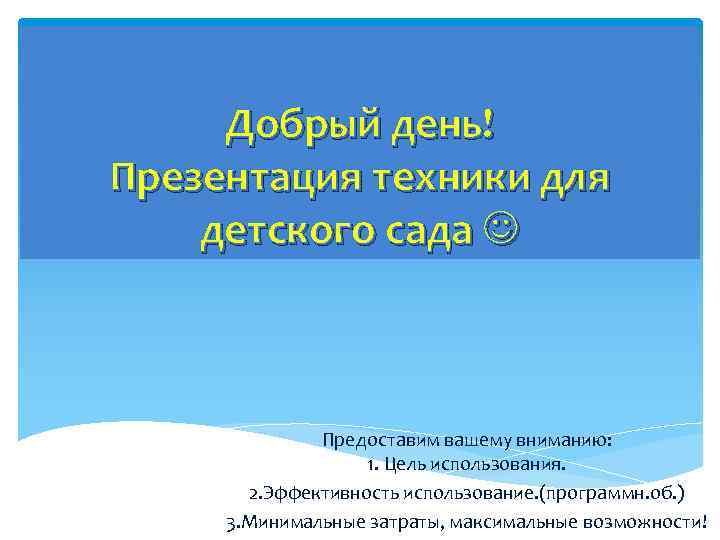 Добрый день!
Презентация техники для детского сада ☺

Предоставим вашему вниманию:
1. Цель использования.
2.Эффективность использование.(программн.об.)
3.Минимальные затраты, максимальные возможности!